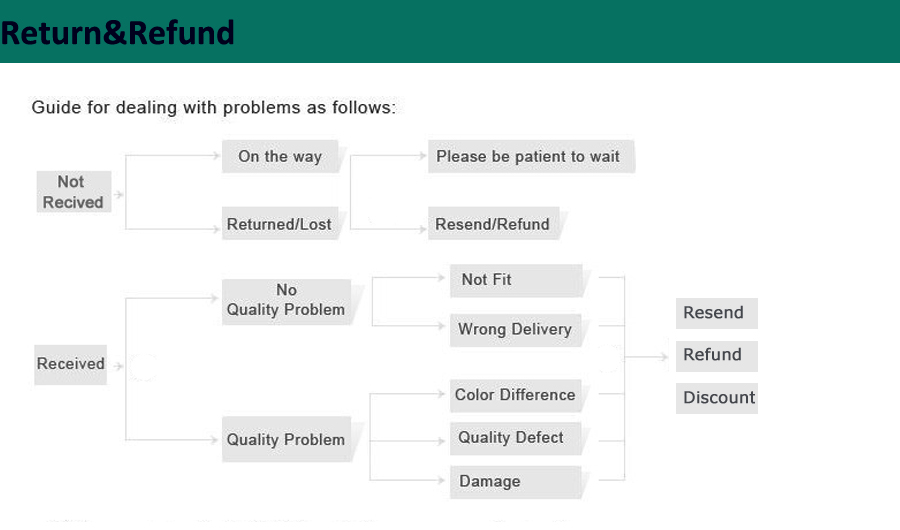 Return&Refund

Guide for dealing with problems as follows:

Not Recived

On the way

Returned/Lost

Please be patient to wait

Resend/Refund

Received

No Quality Problem

Quality Problem

Not Fit

Wrong Delivery

Color Difference

Quality Defect

Damage

Resend

Refund

Discount